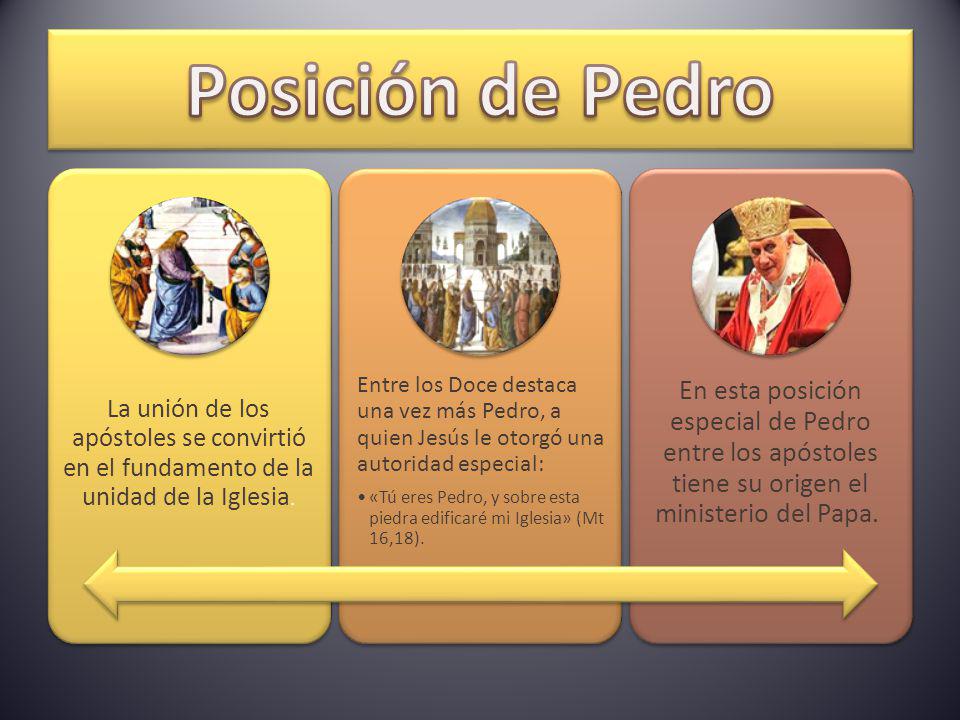 Posición de Pedro

La unión de los apóstoles se convirtió en el fundamento de la unidad de la Iglesia.

Entre los Doce destaca una vez más Pedro, a quien Jesús le otorgó una autoridad especial:

• «Tú eres Pedro, y sobre esta piedra edificaré mi Iglesia» (Mt 16,18).

En esta posición especial de Pedro entre los apóstoles tiene su origen el ministerio del Papa.